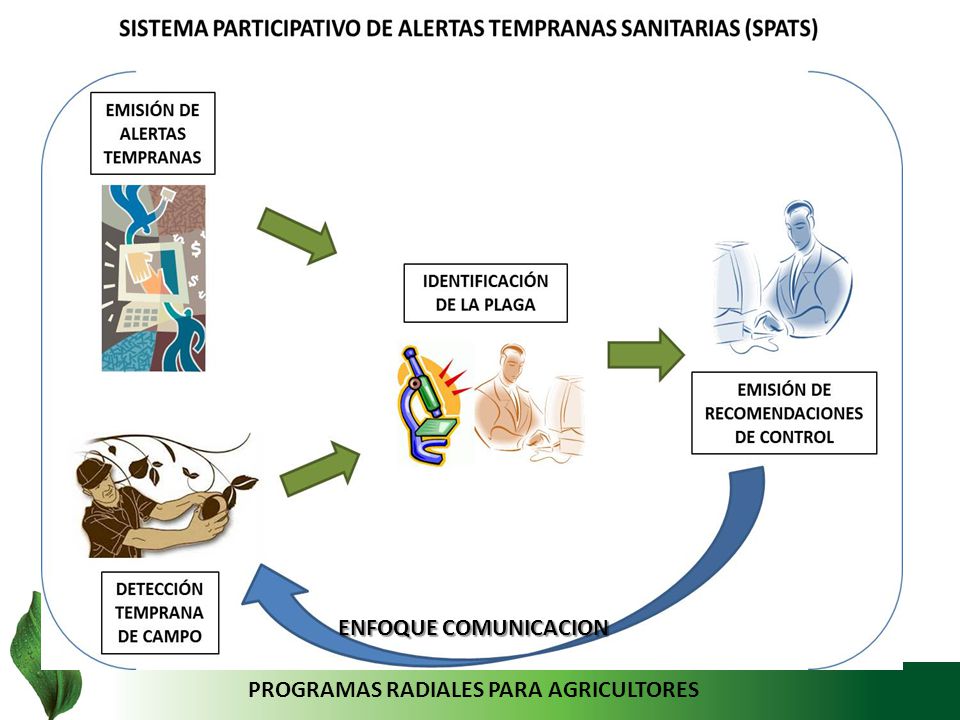 SISTEMA PARTICIPATIVO DE ALERTAS TEMPRANAS SANITARIAS (SPATS)

EMISIÓN DE ALERTAS TEMPRANAS

IDENTIFICACIÓN DE LA PLAGA

EMISIÓN DE RECOMENDACIONES DE CONTROL

DETECCIÓN TEMPRANA DE CAMPO

ENFOQUE COMUNICACION

PROGRAMAS RADIALES PARA AGRICULTORES